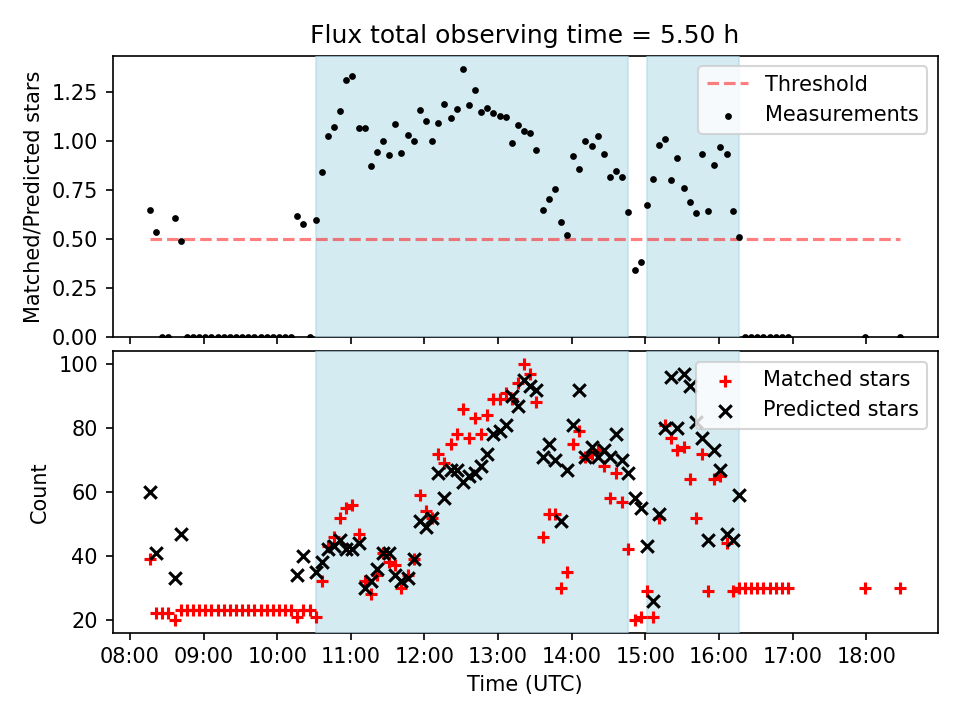 Flux total observing time = 5.50 h

Matched/Predicted stars

1.25
1.00
0.75
0.50
0.25
0.00

Threshold
Measurements

Count

100
80
60
40
20

Matched stars
Predicted stars

08:00 09:00 10:00 11:00 12:00 13:00 14:00 15:00 16:00 17:00 18:00

Time (UTC)